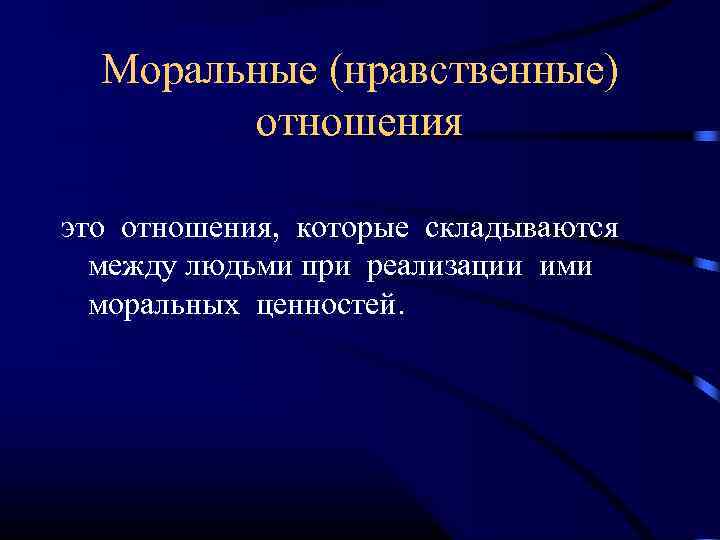 Моральные (нравственные) отношения

это отношения, которые складываются между людьми при реализации ими моральных ценностей.